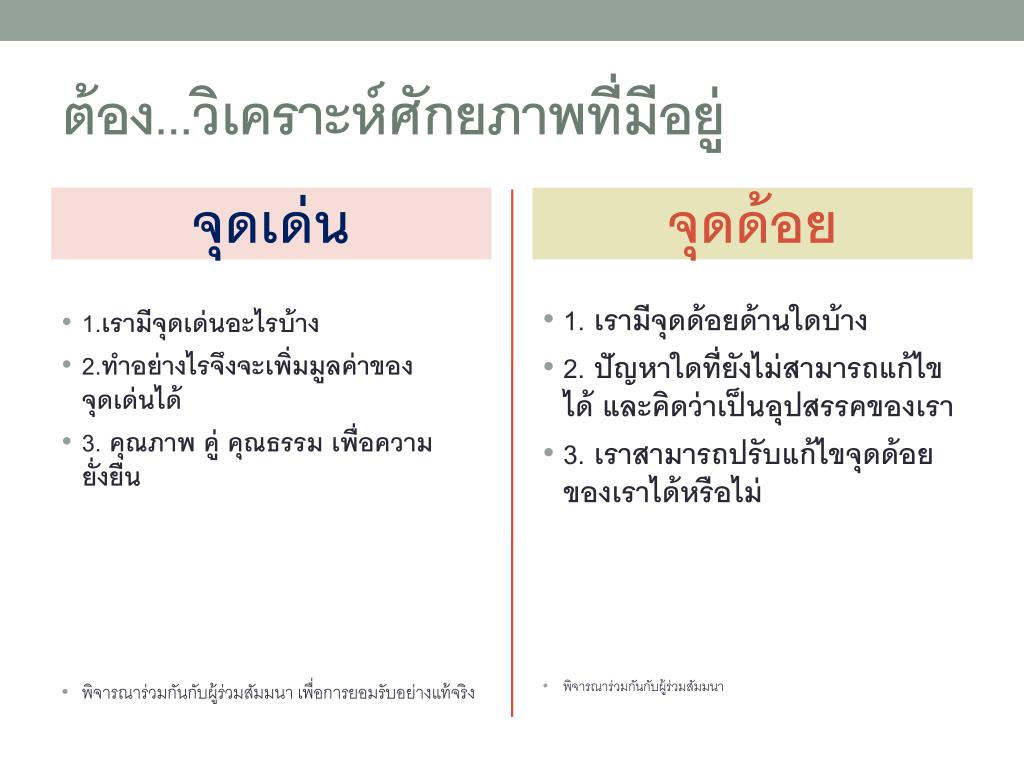 ต้อง...วิเคราะห์ศักยภาพที่มีอยู่

จุดเด่น

• 1.เรามีจุดเด่นอะไรบ้าง
• 2.ทำอย่างไรจึงจะเพิ่มมูลค่าของจุดเด่นได้
• 3. คุณภาพ คู่ คุณธรรม เพื่อความยั่งยืน

• พิจารณาร่วมกันกับผู้ร่วมสัมมนา เพื่อการยอมรับอย่างแท้จริง

จุดด้อย

• 1. เรามีจุดด้อยด้านใดบ้าง
• 2. ปัญหาใดที่ยังไม่สามารถแก้ไขได้ และคิดว่าเป็นอุปสรรคของเรา
• 3. เราสามารถปรับแก้ไขจุดด้อยของเราได้หรือไม่

• พิจารณาร่วมกันกับผู้ร่วมสัมมนา